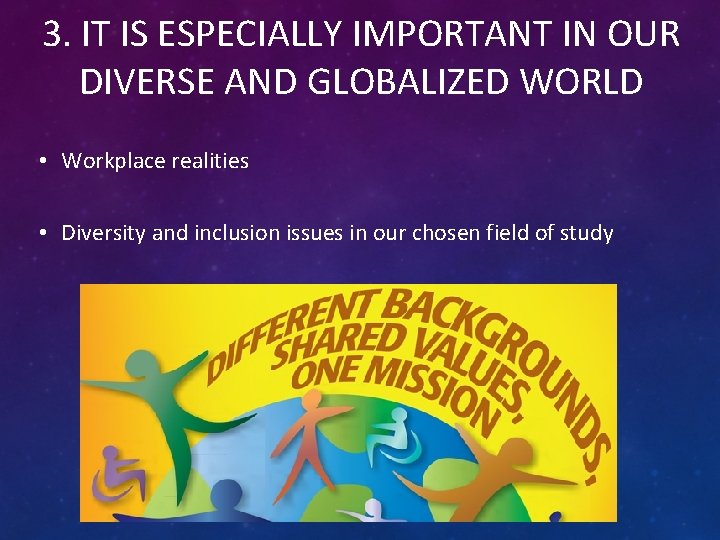 3. IT IS ESPECIALLY IMPORTANT IN OUR DIVERSE AND GLOBALIZED WORLD

• Workplace realities

• Diversity and inclusion issues in our chosen field of study

DIFFERENT BACKGROUNDS, SHARED VALUES, ONE MISSION